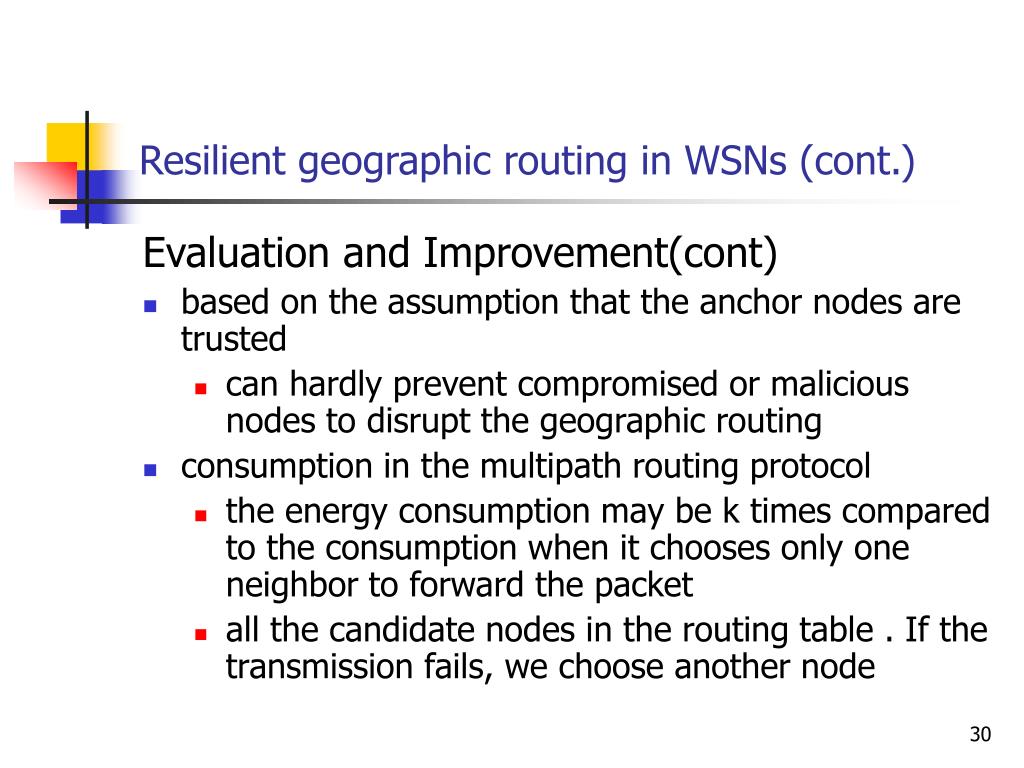 Resilient geographic routing in WSNs (cont.)

Evaluation and Improvement(cont)

- based on the assumption that the anchor nodes are trusted
  - can hardly prevent compromised or malicious nodes to disrupt the geographic routing
- consumption in the multipath routing protocol
  - the energy consumption may be k times compared to the consumption when it chooses only one neighbor to forward the packet
  - all the candidate nodes in the routing table . If the transmission fails, we choose another node

30